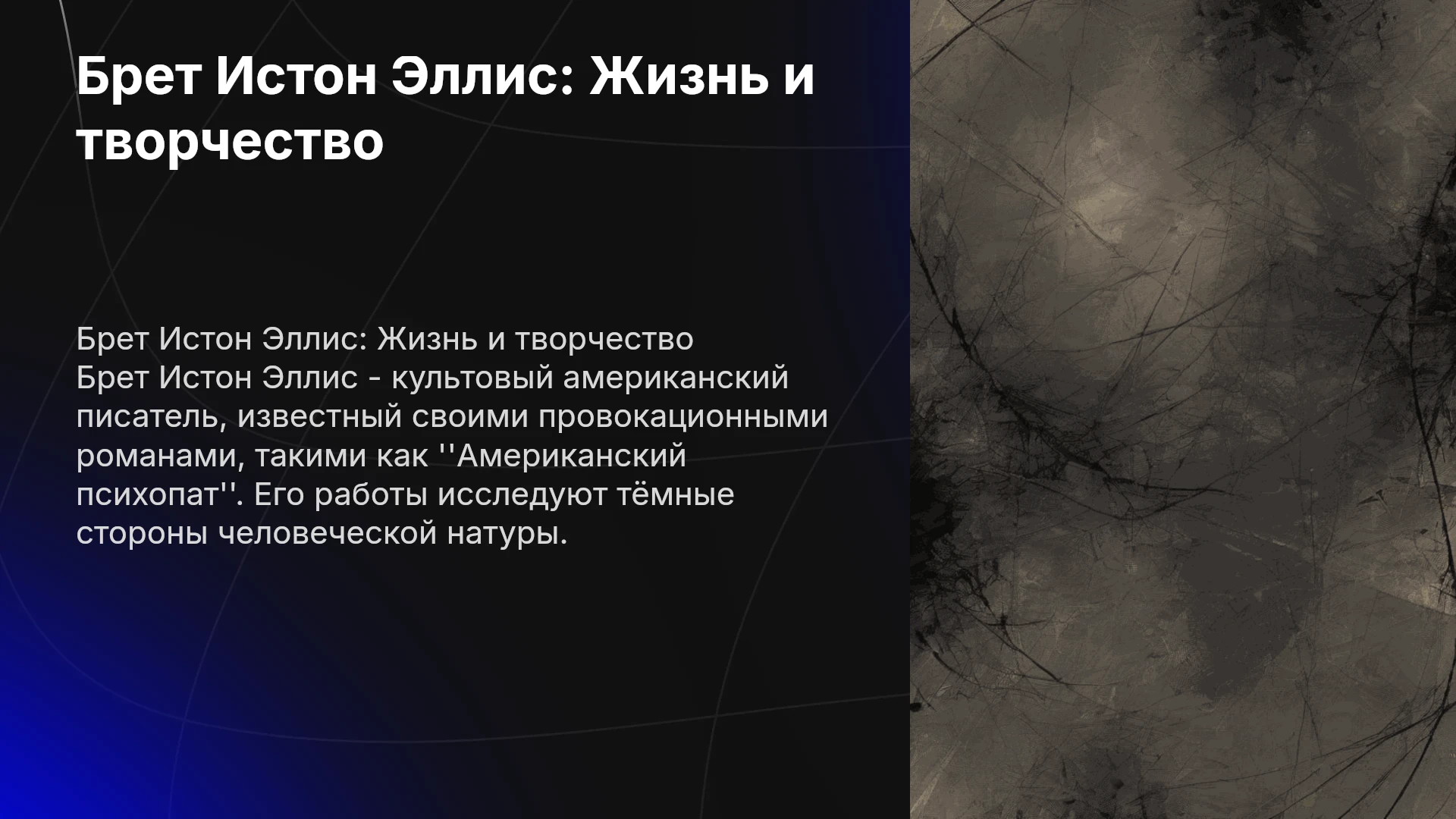 Брет Истон Эллис: Жизнь и творчество

Брет Истон Эллис: Жизнь и творчество
Брет Истон Эллис - культовый американский писатель, известный своими провокационными романами, такими как ''Американский психопат''. Его работы исследуют тёмные стороны человеческой натуры.